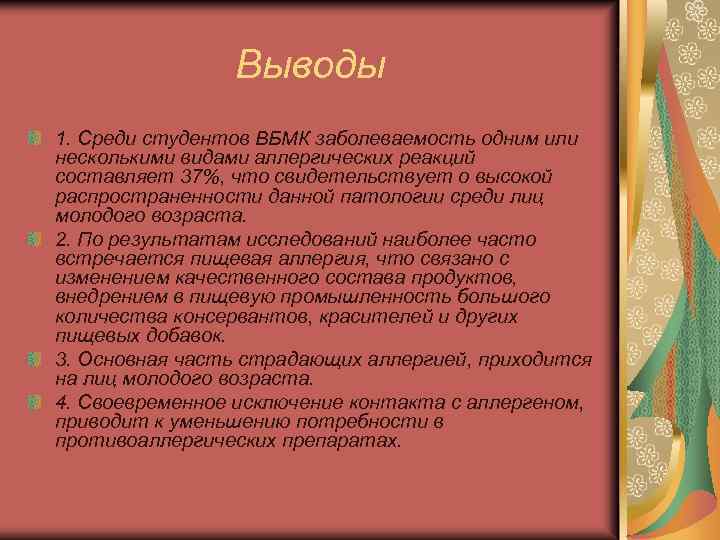 Выводы

1. Среди студентов ВБМК заболеваемость одним или несколькими видами аллергических реакций составляет 37%, что свидетельствует о высокой распространенности данной патологии среди лиц молодого возраста.

2. По результатам исследований наиболее часто встречается пищевая аллергия, что связано с изменением качественного состава продуктов, внедрением в пищевую промышленность большого количества консервантов, красителей и других пищевых добавок.

3. Основная часть страдающих аллергией, приходится на лиц молодого возраста.

4. Своевременное исключение контакта с аллергеном, приводит к уменьшению потребности в противоаллергических препаратах.